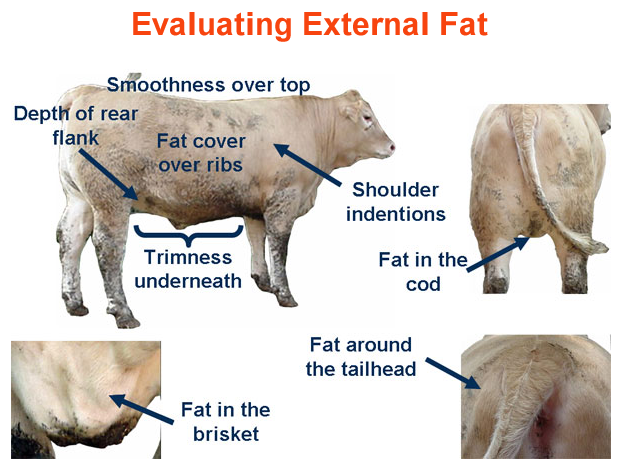 Evaluating External Fat

Smoothness over top

Depth of rear flank

Fat cover over ribs

Shoulder indentions

Trimness underneath

Fat in the cod

Fat around the tailhead

Fat in the brisket